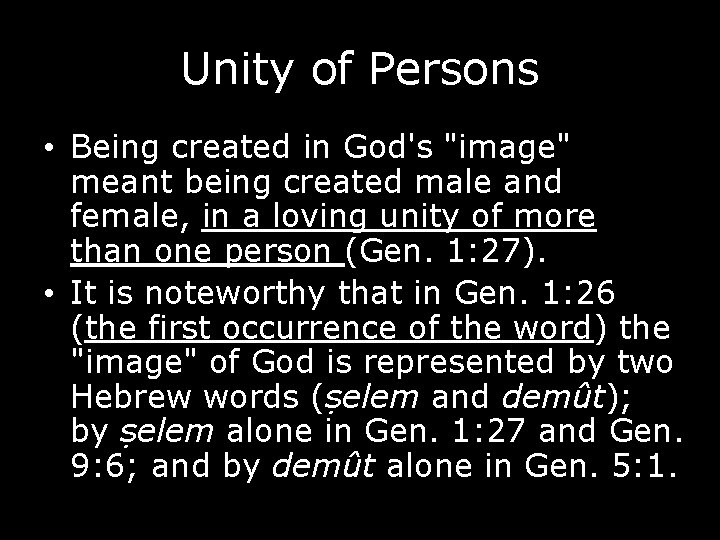 Unity of Persons

• Being created in God's "image" meant being created male and female, in a loving unity of more than one person (Gen. 1:27).

• It is noteworthy that in Gen. 1:26 (the first occurrence of the word) the "image" of God is represented by two Hebrew words (ṣelem and demût); by ṣelem alone in Gen. 1:27 and Gen. 9:6; and by demût alone in Gen. 5:1.